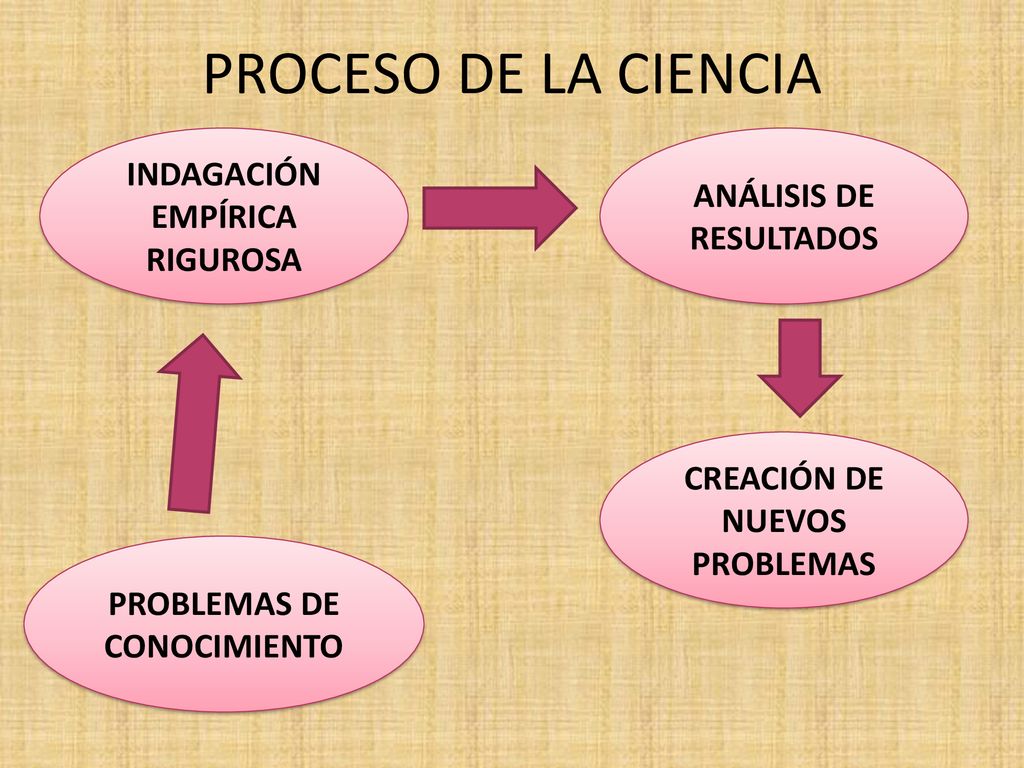 PROCESO DE LA CIENCIA

INDAGACIÓN EMPÍRICA RIGUROSA

ANÁLISIS DE RESULTADOS

CREACIÓN DE NUEVOS PROBLEMAS

PROBLEMAS DE CONOCIMIENTO